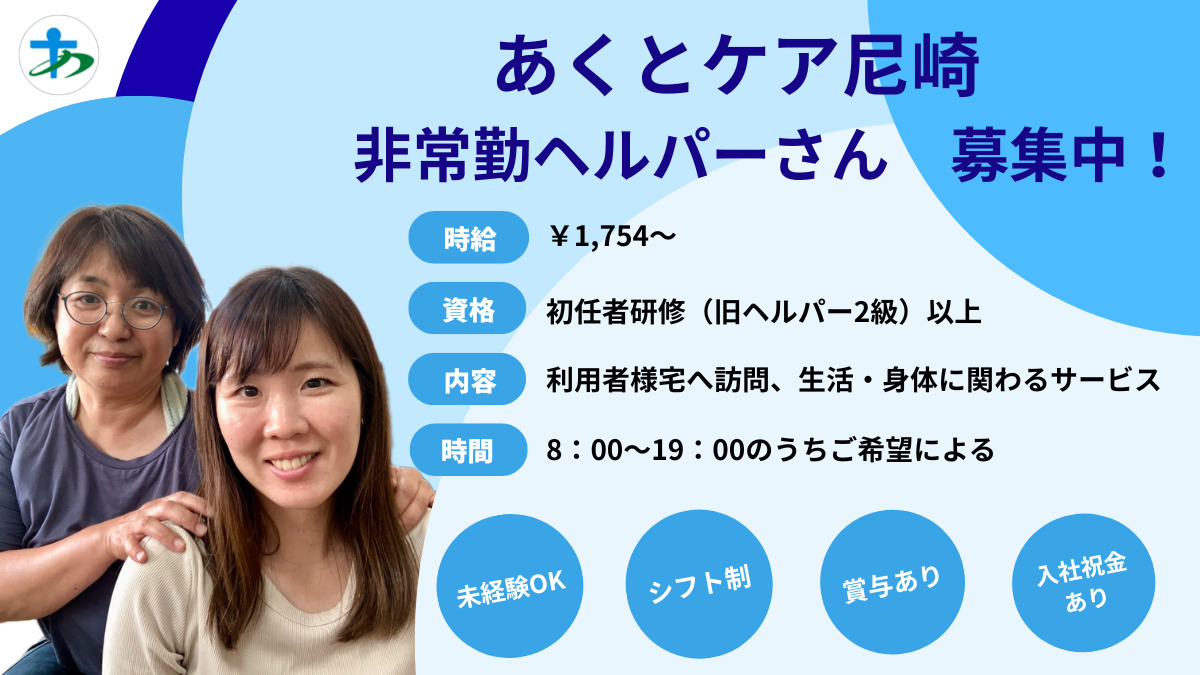 あくとケア尼崎
非常勤ヘルパーさん　募集中！

時給　￥1,754～

資格　初任者研修（旧ヘルパー2級）以上

内容　利用者様宅へ訪問、生活・身体に関わるサービス

時間　8：00～19：00のうちご希望による

未経験OK

シフト制

賞与あり

入社祝金あり